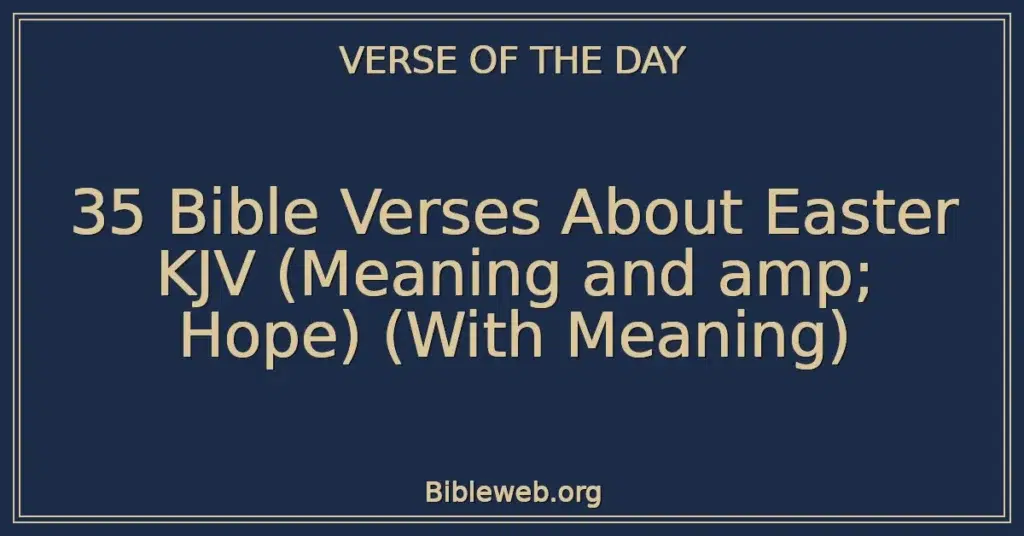 VERSE OF THE DAY

35 Bible Verses About Easter KJV (Meaning and amp; Hope) (With Meaning)

Bibleweb.org